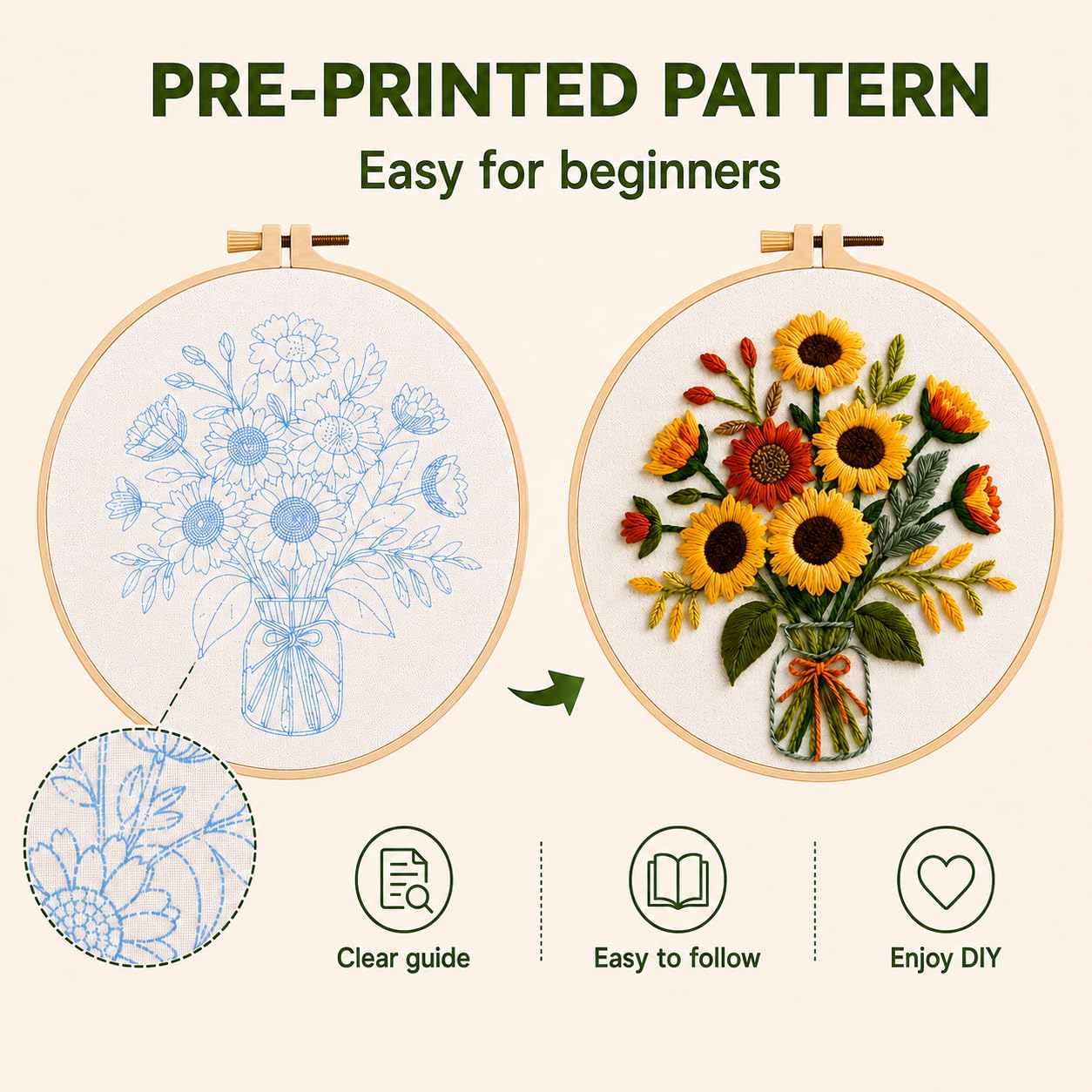 PRE-PRINTED PATTERN

Easy for beginners

Clear guide

Easy to follow

Enjoy DIY